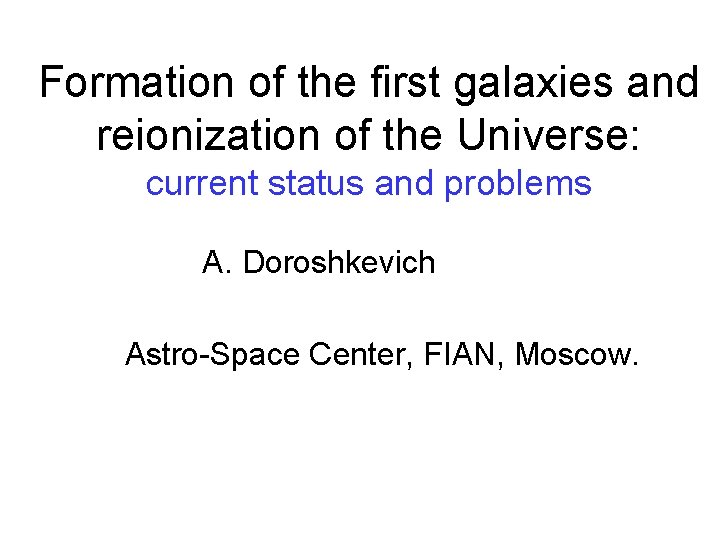 Formation of the first galaxies and reionization of the Universe:
current status and problems

A. Doroshkevich

Astro-Space Center, FIAN, Moscow.